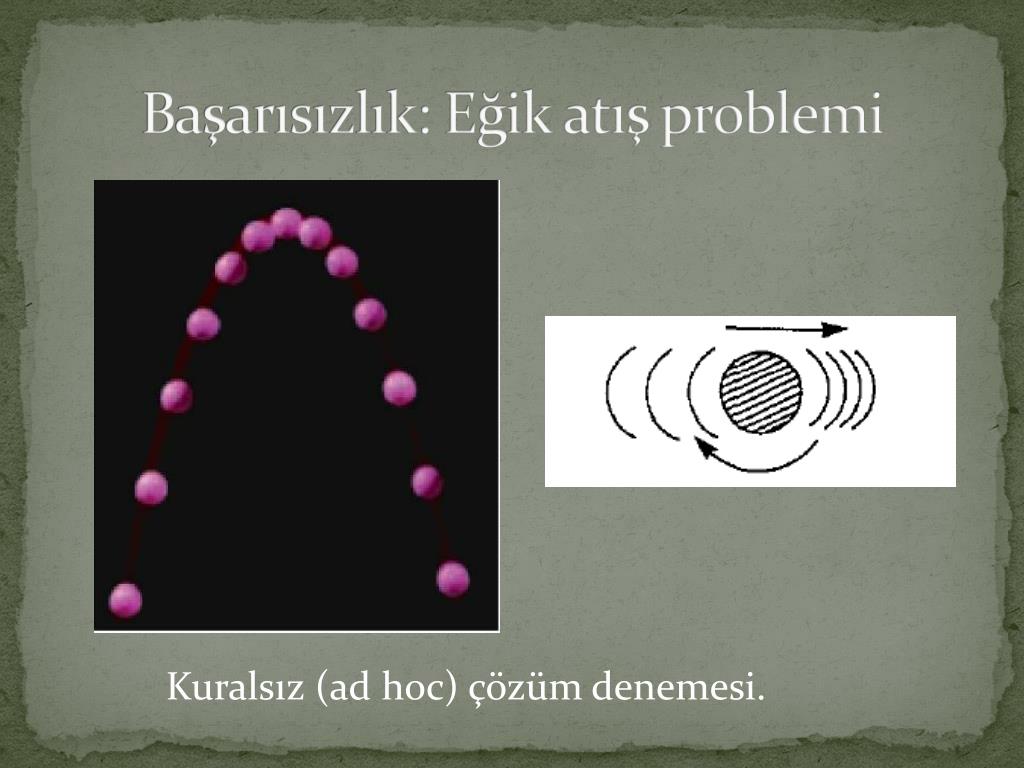 Başarısızlık: Eğik atış problemi

Kuralsız (ad hoc) çözüm denemesi.